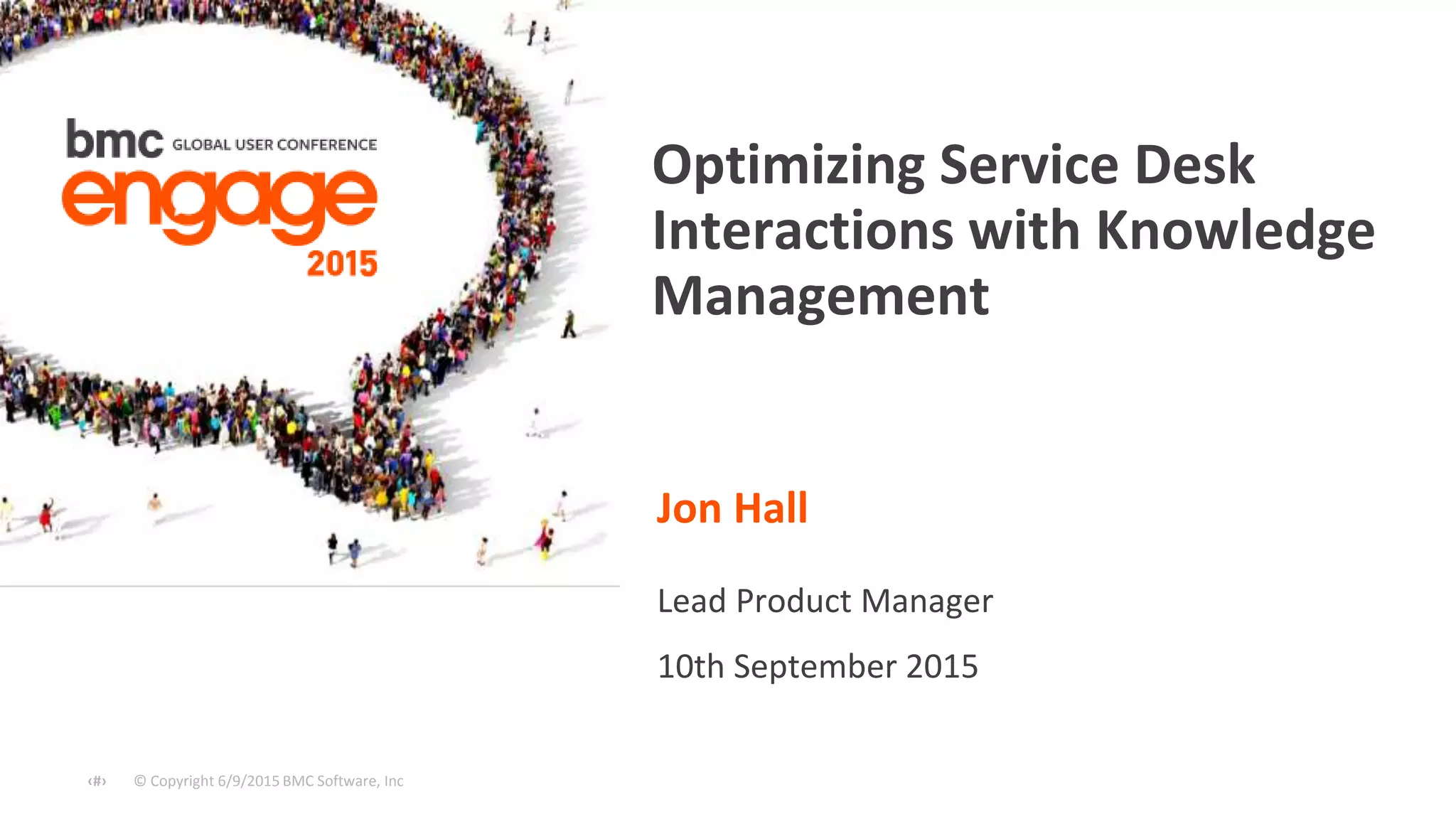 bmc GLOBAL USER CONFERENCE
engage
2015

Optimizing Service Desk Interactions with Knowledge Management

Jon Hall

Lead Product Manager

10th September 2015

‹#› © Copyright 6/9/2015 BMC Software, Inc